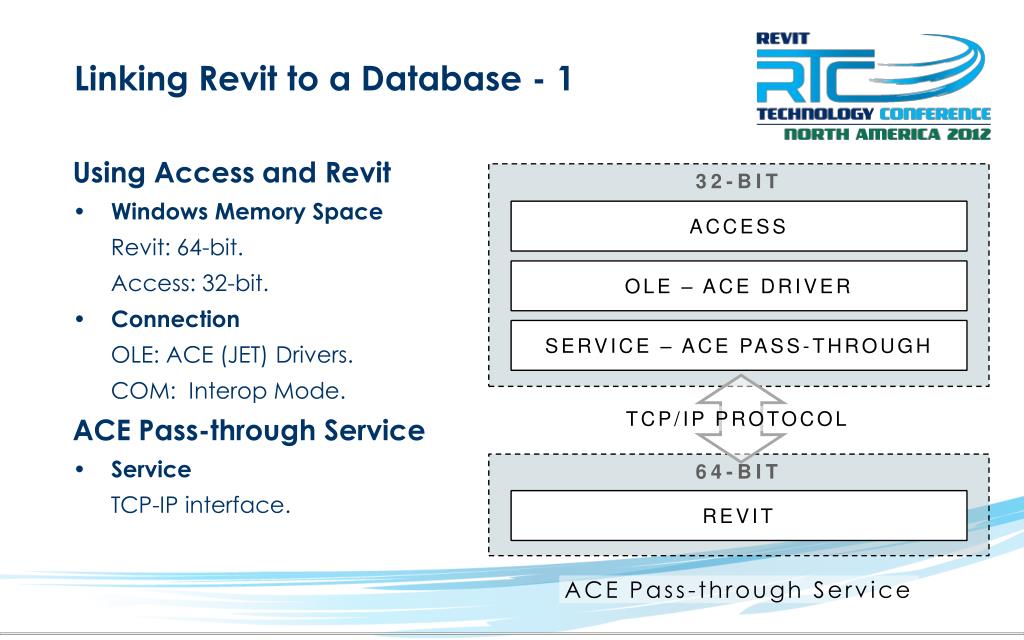 Linking Revit to a Database - 1

REVIT
RTC
TECHNOLOGY CONFERENCE
NORTH AMERICA 2012

Using Access and Revit

• Windows Memory Space
Revit: 64-bit.
Access: 32-bit.

• Connection
OLE: ACE (JET) Drivers.
COM: Interop Mode.

ACE Pass-through Service

• Service
TCP-IP interface.

32-BIT

ACCESS

OLE – ACE DRIVER

SERVICE – ACE PASS-THROUGH

TCP/IP PROTOCOL

64-BIT

REVIT

ACE Pass-through Service